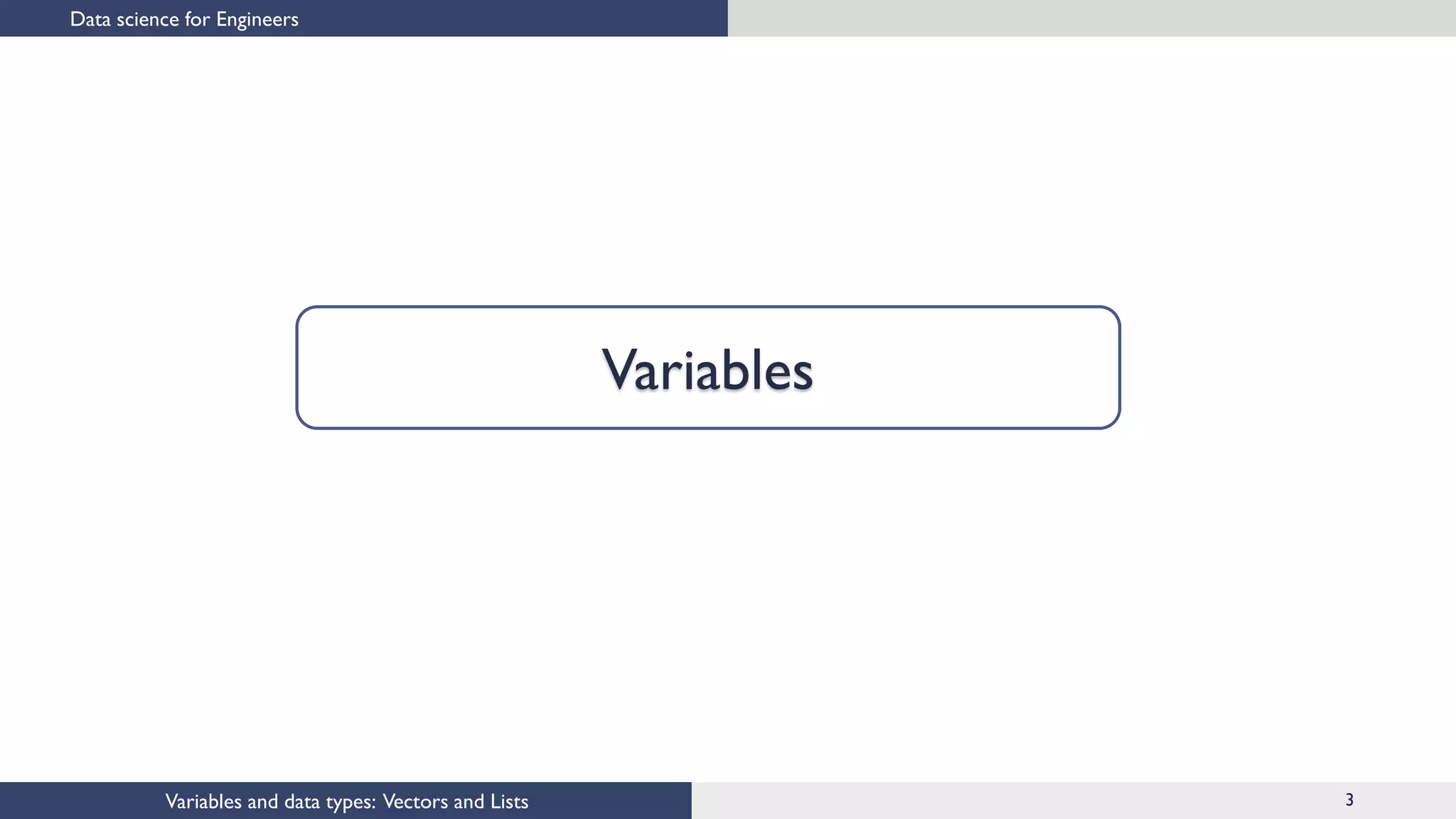 Data science for Engineers

Variables

Variables and data types: Vectors and Lists

3